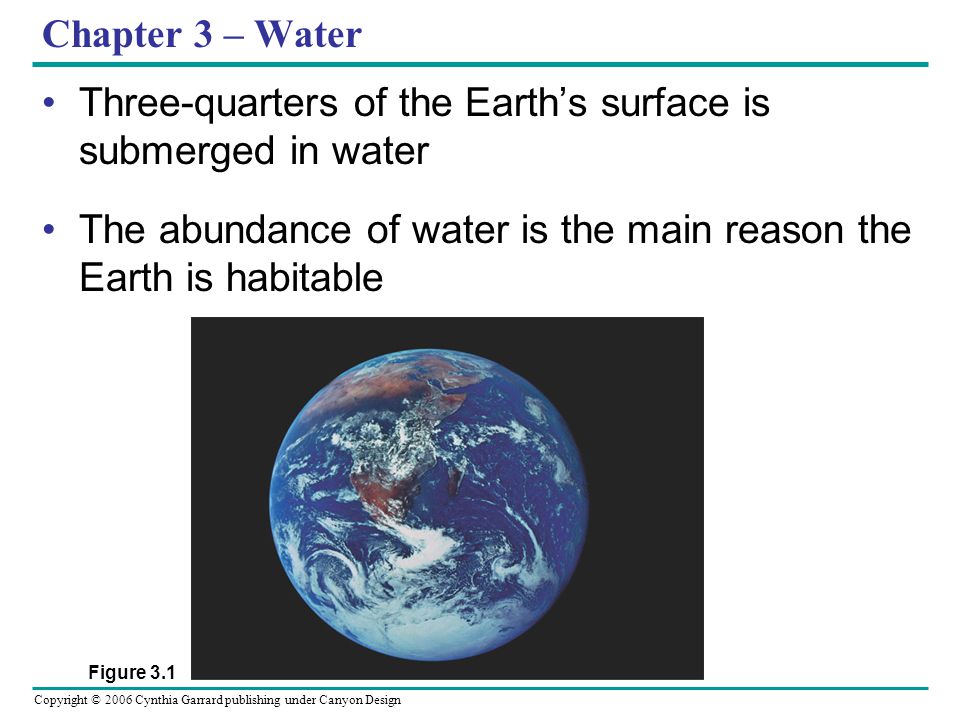 Chapter 3 – Water

• Three-quarters of the Earth’s surface is submerged in water

• The abundance of water is the main reason the Earth is habitable

Figure 3.1

Copyright © 2006 Cynthia Garrard publishing under Canyon Design